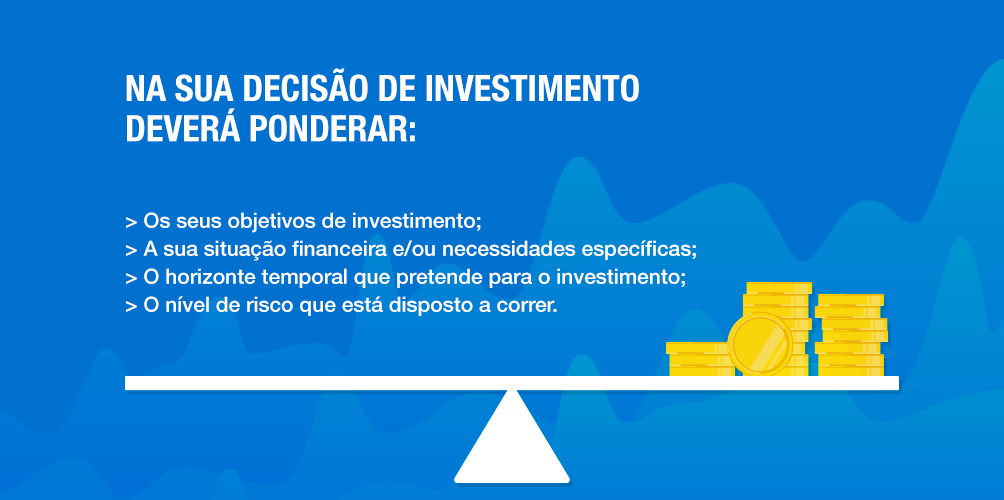 NA SUA DECISÃO DE INVESTIMENTO DEVERÁ PONDERAR:

> Os seus objetivos de investimento;
> A sua situação financeira e/ou necessidades específicas;
> O horizonte temporal que pretende para o investimento;
> O nível de risco que está disposto a correr.